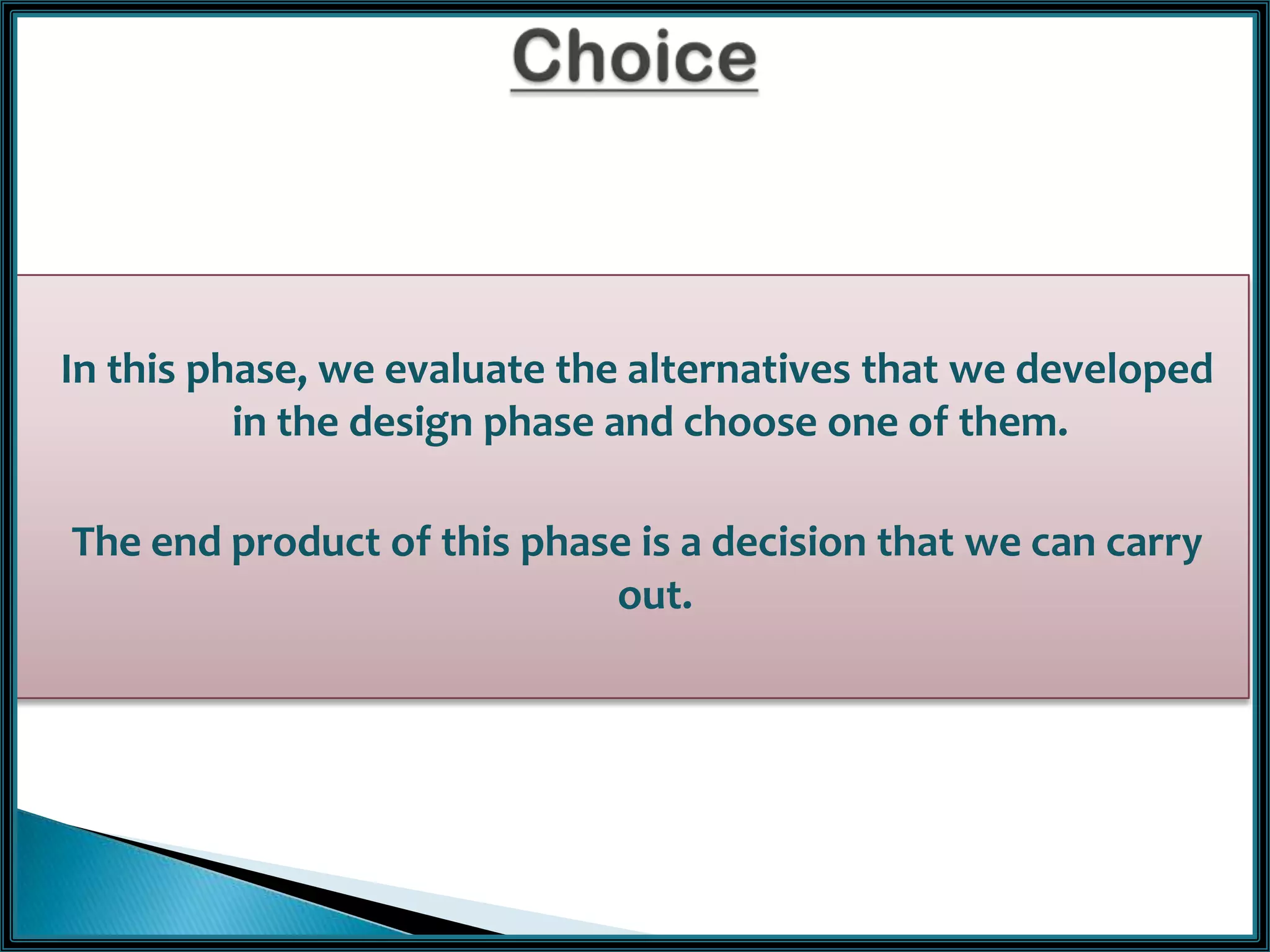 Choice

In this phase, we evaluate the alternatives that we developed in the design phase and choose one of them.

The end product of this phase is a decision that we can carry out.